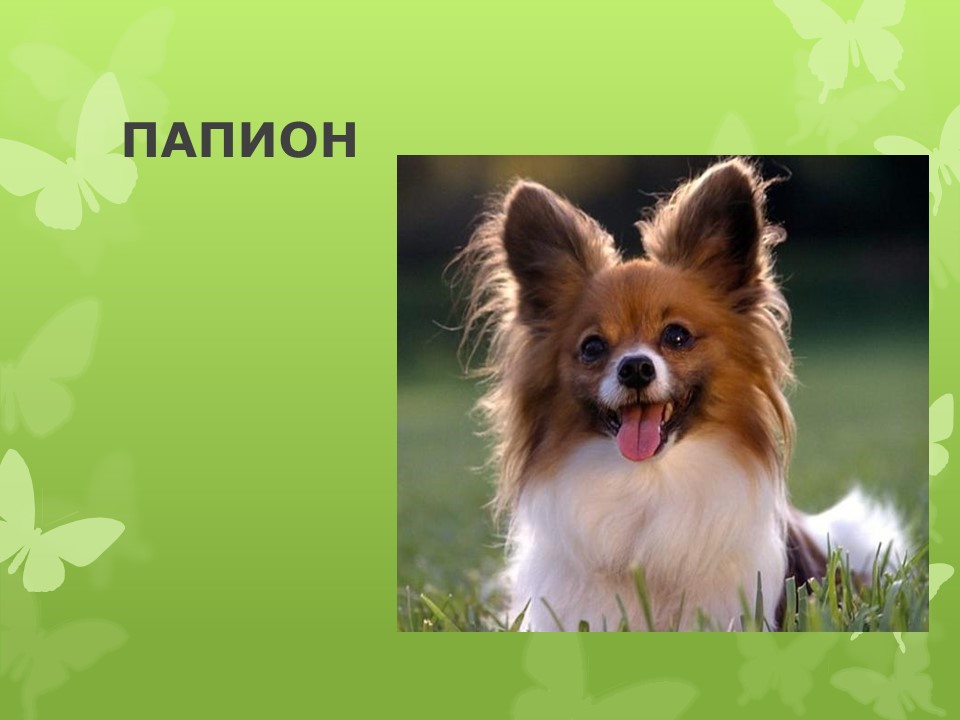 ПАПИОН